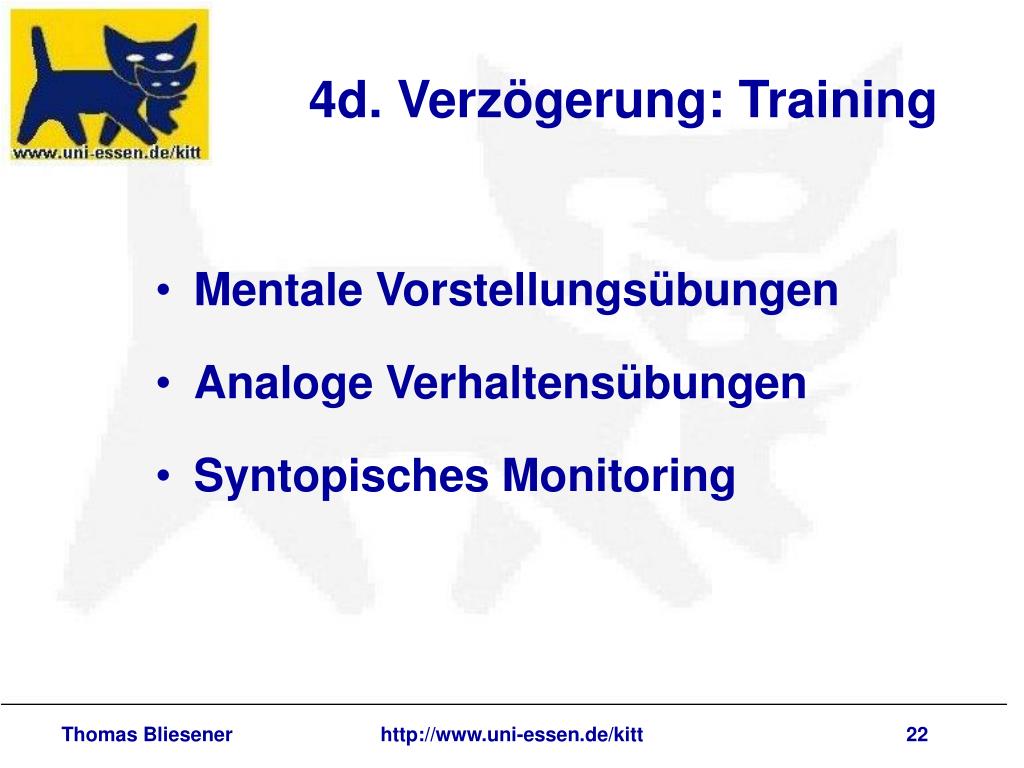 www.uni-essen.de/kitt

4d. Verzögerung: Training

• Mentale Vorstellungsübungen
• Analoge Verhaltensübungen
• Syntopisches Monitoring

Thomas Bliesener
http://www.uni-essen.de/kitt
22